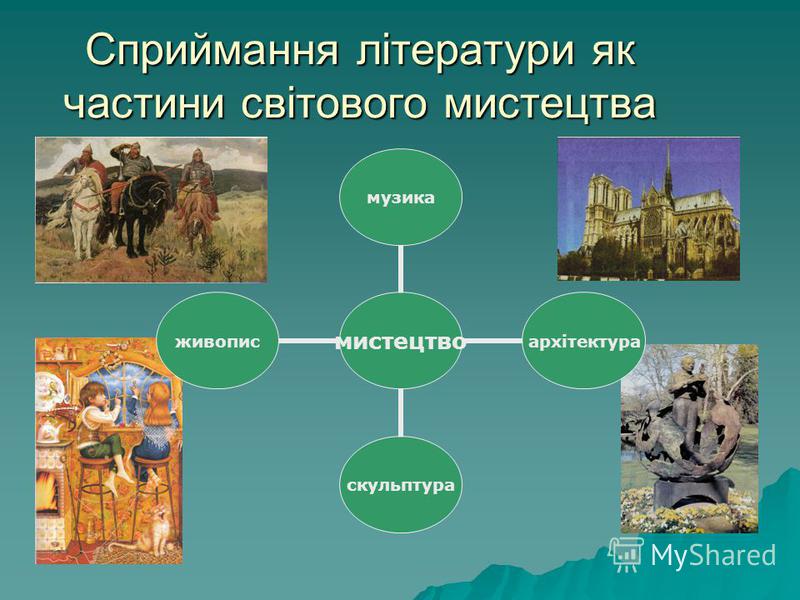 Сприймання літератури як частини світового мистецтва

музика

живопис

мистецтво

архітектура

скульптура

MyShared